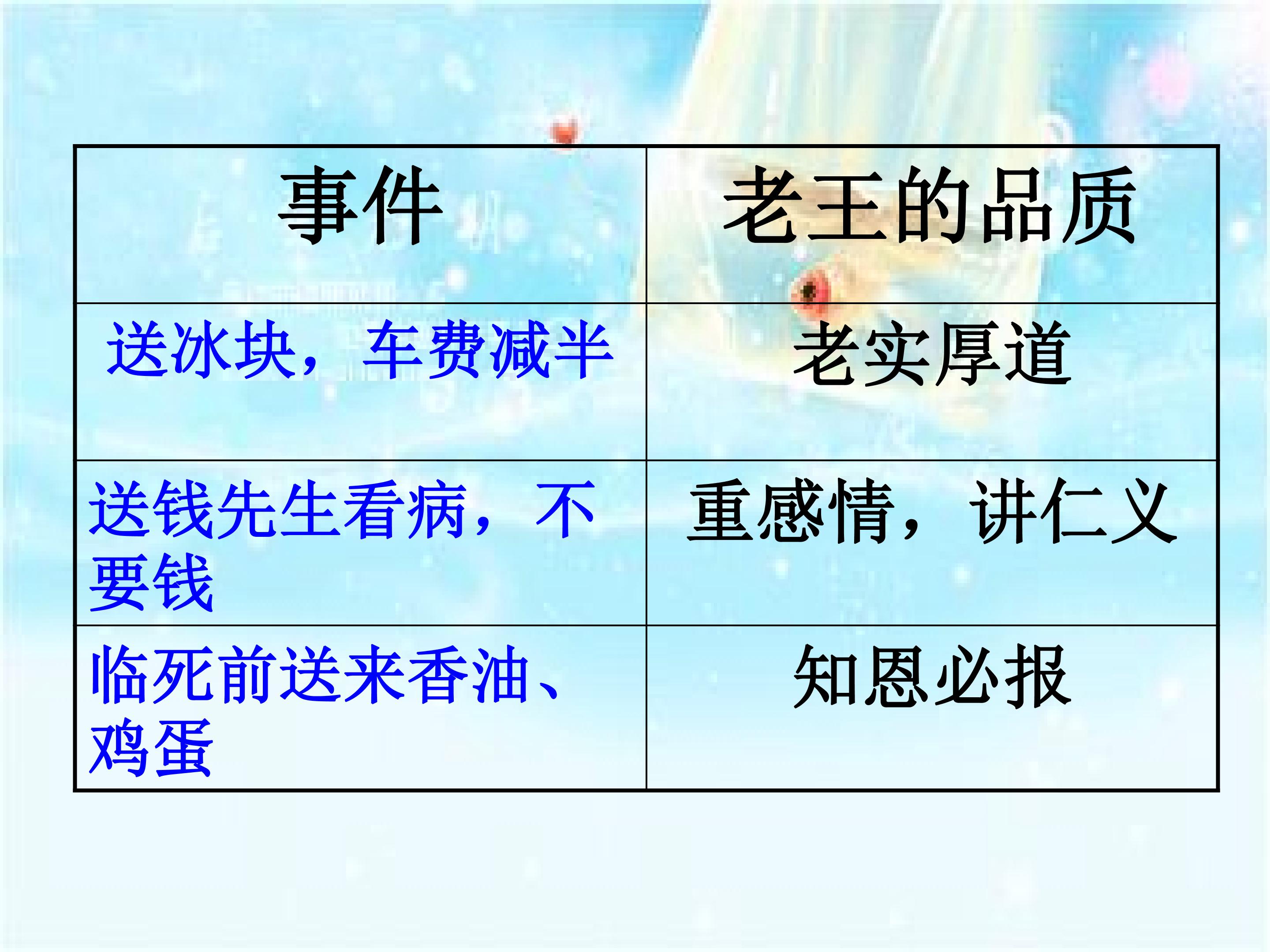 | 事件 | 老王的品质 |
|---|---|
| 送冰块，车费减半 | 老实厚道 |
| 送钱先生看病，不要钱 | 重感情，讲仁义 |
| 临死前送来香油、鸡蛋 | 知恩必报 |